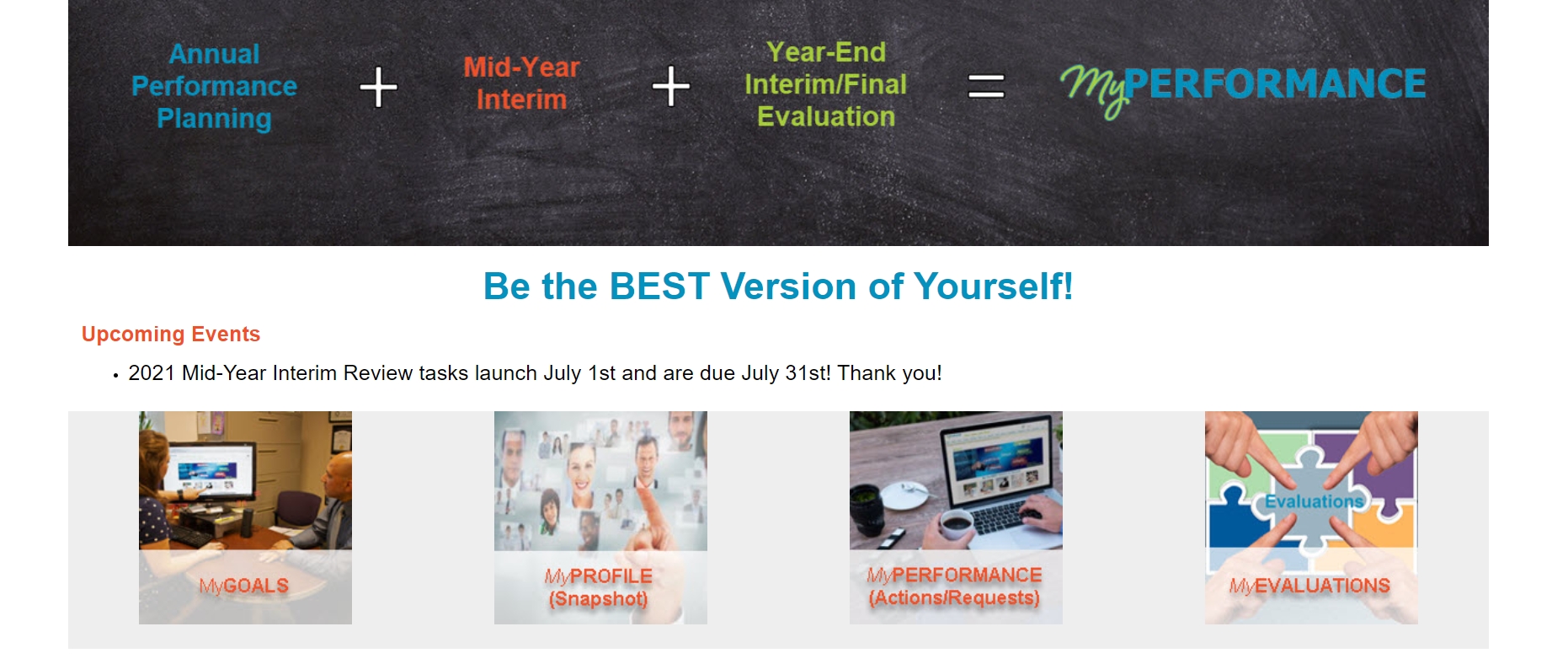 Annual Performance Planning + Mid-Year Interim + Year-End Interim/Final Evaluation = MyPERFORMANCE

Be the BEST Version of Yourself!

Upcoming Events

• 2021 Mid-Year Interim Review tasks launch July 1st and are due July 31st! Thank you!

MyGOALS

MyPROFILE (Snapshot)

MyPERFORMANCE (Actions/Requests)

Evaluations

MyEVALUATIONS